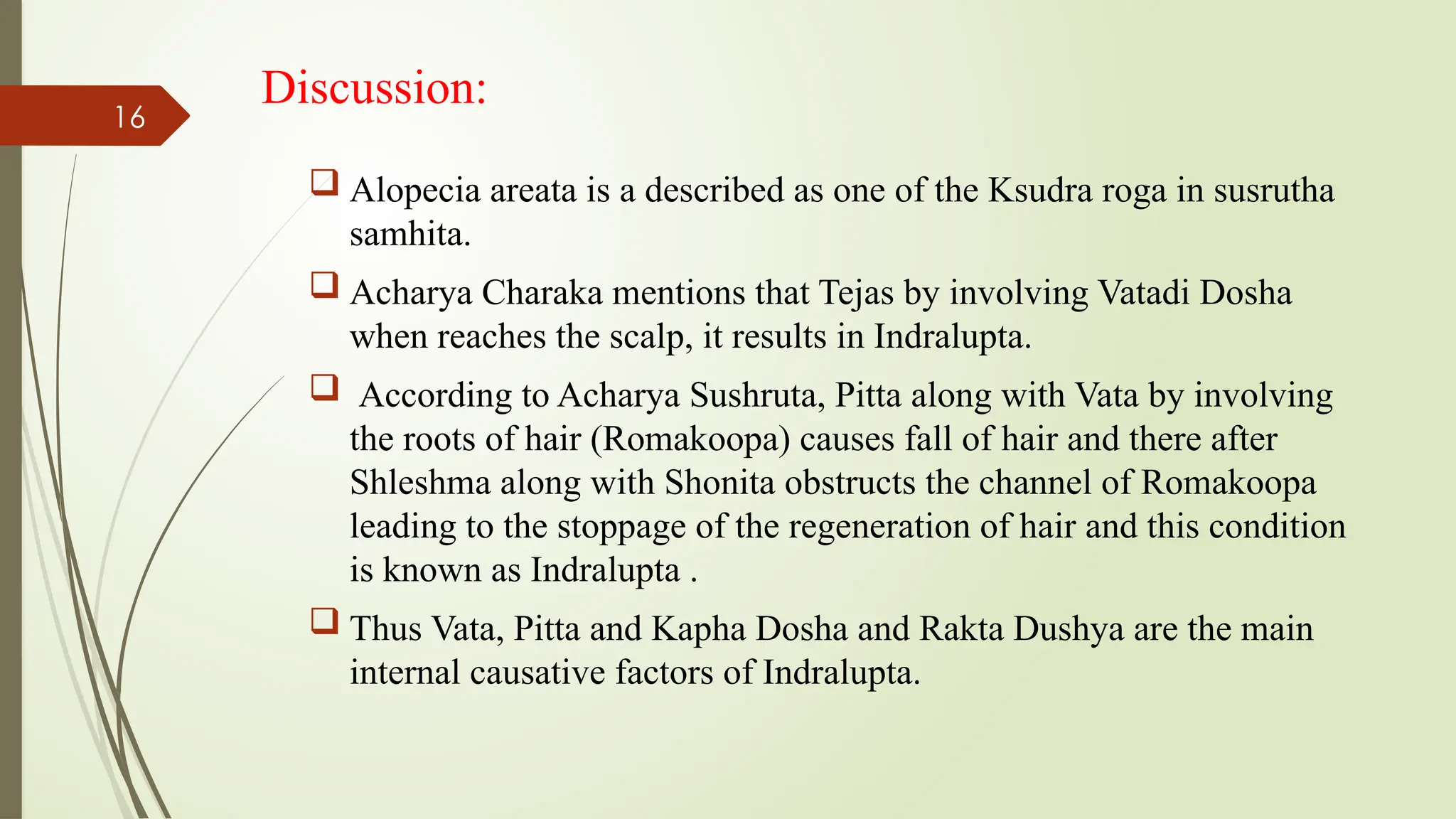 16

Discussion:

❑ Alopecia areata is a described as one of the Ksudra roga in susrutha samhita.

❑ Acharya Charaka mentions that Tejas by involving Vatadi Dosha when reaches the scalp, it results in Indralupta.

❑ According to Acharya Sushruta, Pitta along with Vata by involving the roots of hair (Romakoopa) causes fall of hair and there after Shleshma along with Shonita obstructs the channel of Romakoopa leading to the stoppage of the regeneration of hair and this condition is known as Indralupta .

❑ Thus Vata, Pitta and Kapha Dosha and Rakta Dushya are the main internal causative factors of Indralupta.